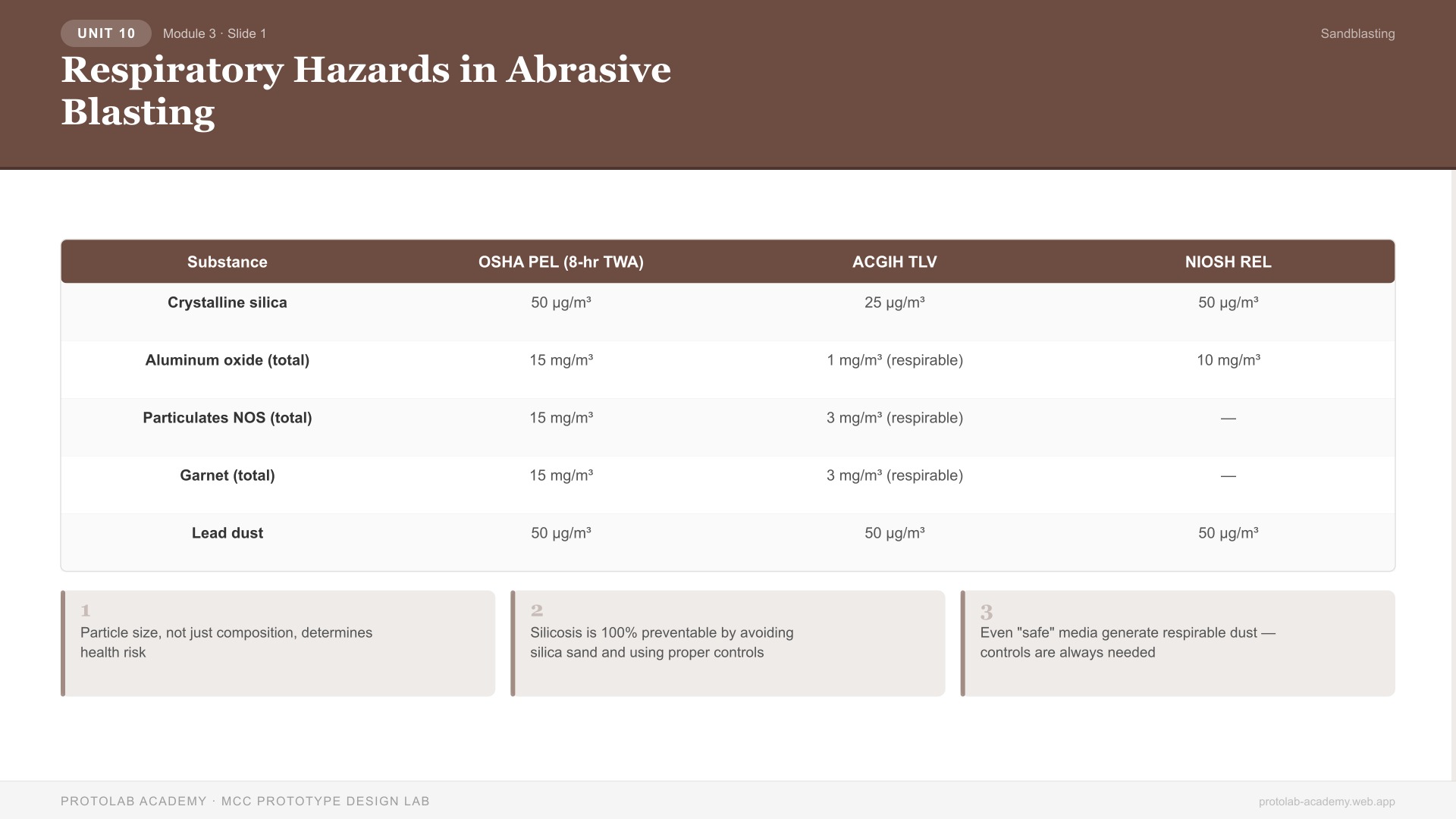 UNIT 10 Module 3 · Slide 1

Sandblasting

Respiratory Hazards in Abrasive Blasting

| Substance | OSHA PEL (8-hr TWA) | ACGIH TLV | NIOSH REL |
|---|---|---|---|
| Crystalline silica | 50 μg/m³ | 25 μg/m³ | 50 μg/m³ |
| Aluminum oxide (total) | 15 mg/m³ | 1 mg/m³ (respirable) | 10 mg/m³ |
| Particulates NOS (total) | 15 mg/m³ | 3 mg/m³ (respirable) | — |
| Garnet (total) | 15 mg/m³ | 3 mg/m³ (respirable) | — |
| Lead dust | 50 μg/m³ | 50 μg/m³ | 50 μg/m³ |

1
Particle size, not just composition, determines health risk

2
Silicosis is 100% preventable by avoiding silica sand and using proper controls

3
Even "safe" media generate respirable dust — controls are always needed

PROTOLAB ACADEMY · MCC PROTOTYPE DESIGN LAB

protolab-academy.web.app